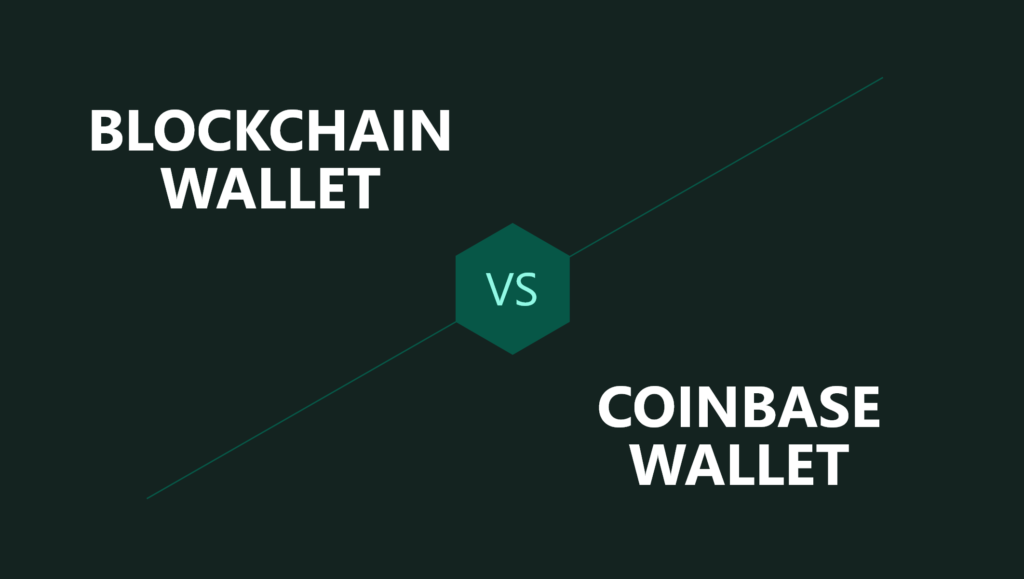 BLOCKCHAIN WALLET

VS

COINBASE WALLET